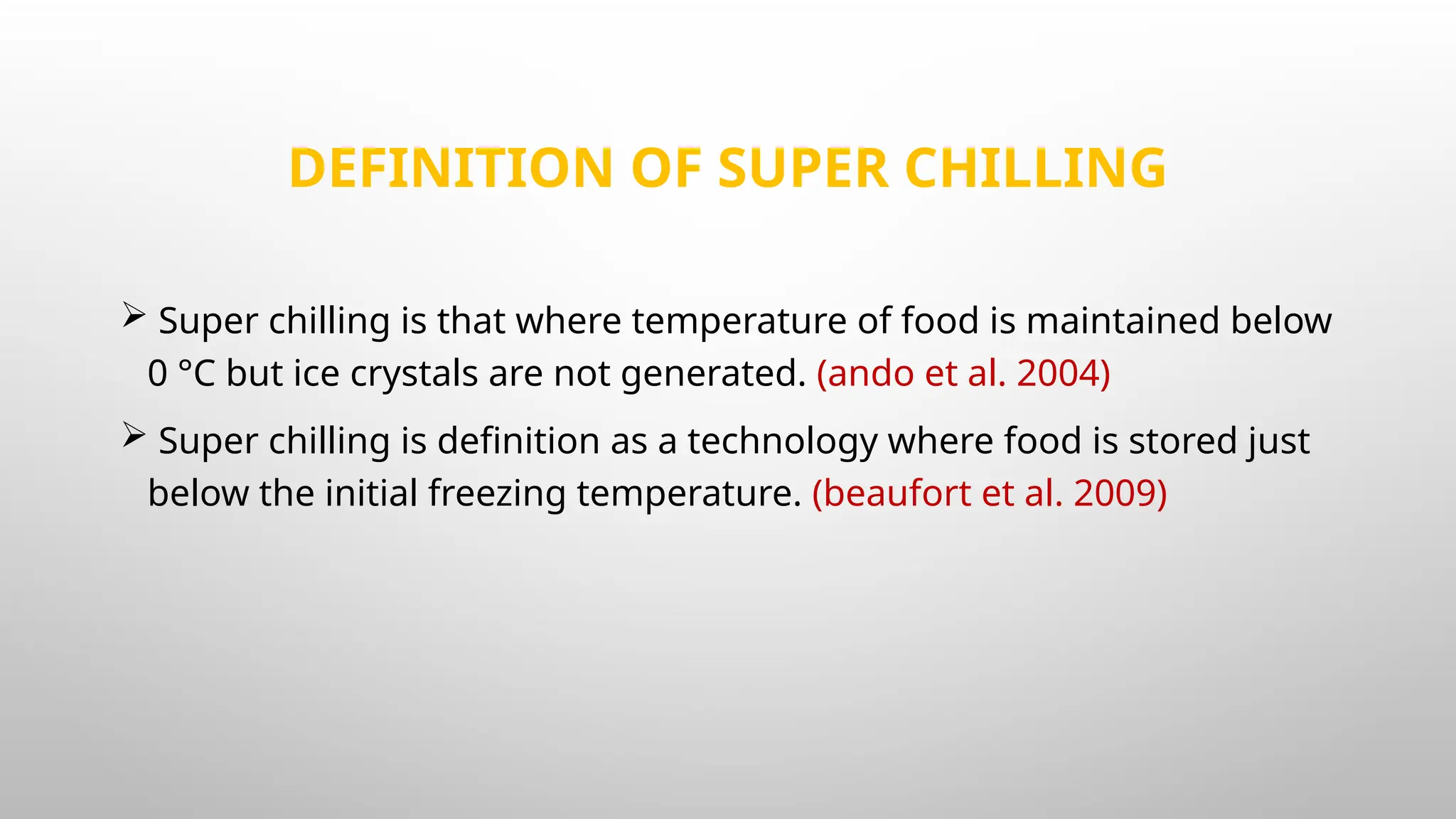 DEFINITION OF SUPER CHILLING

➢ Super chilling is that where temperature of food is maintained below 0 °C but ice crystals are not generated. (ando et al. 2004)

➢ Super chilling is definition as a technology where food is stored just below the initial freezing temperature. (beaufort et al. 2009)